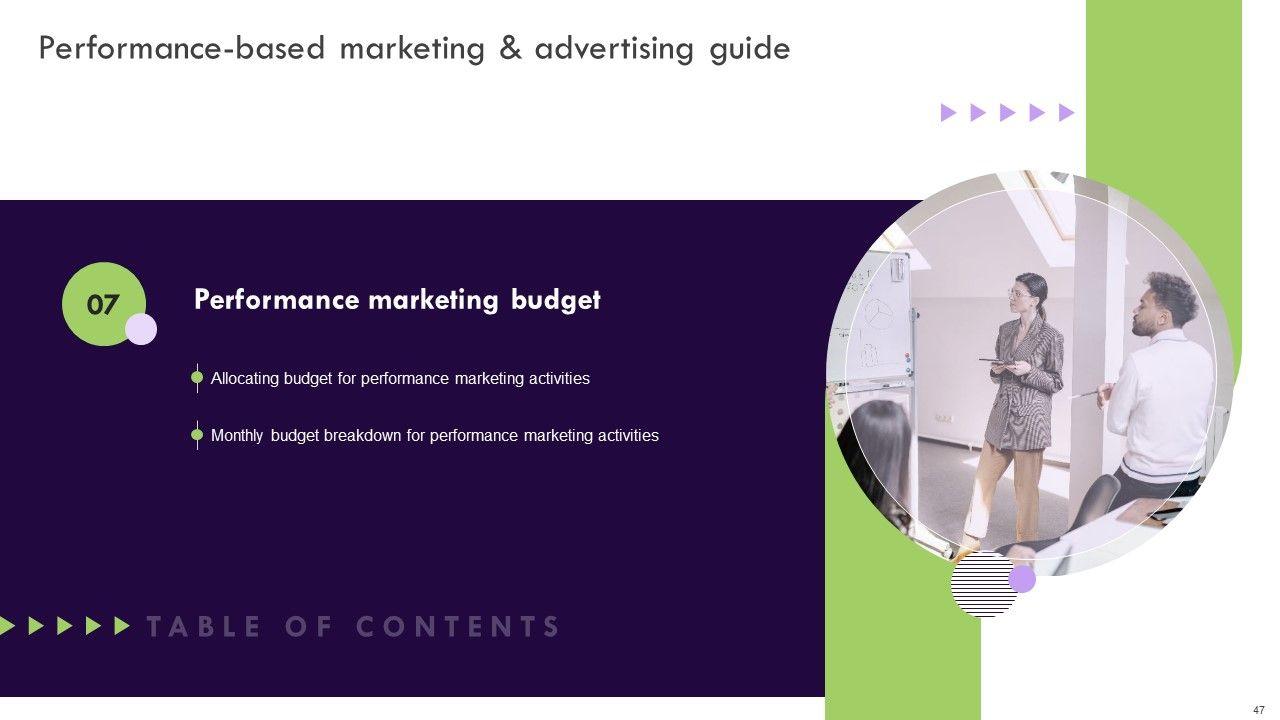 Performance-based marketing & advertising guide

07

Performance marketing budget

Allocating budget for performance marketing activities

Monthly budget breakdown for performance marketing activities

TABLE OF CONTENTS

47